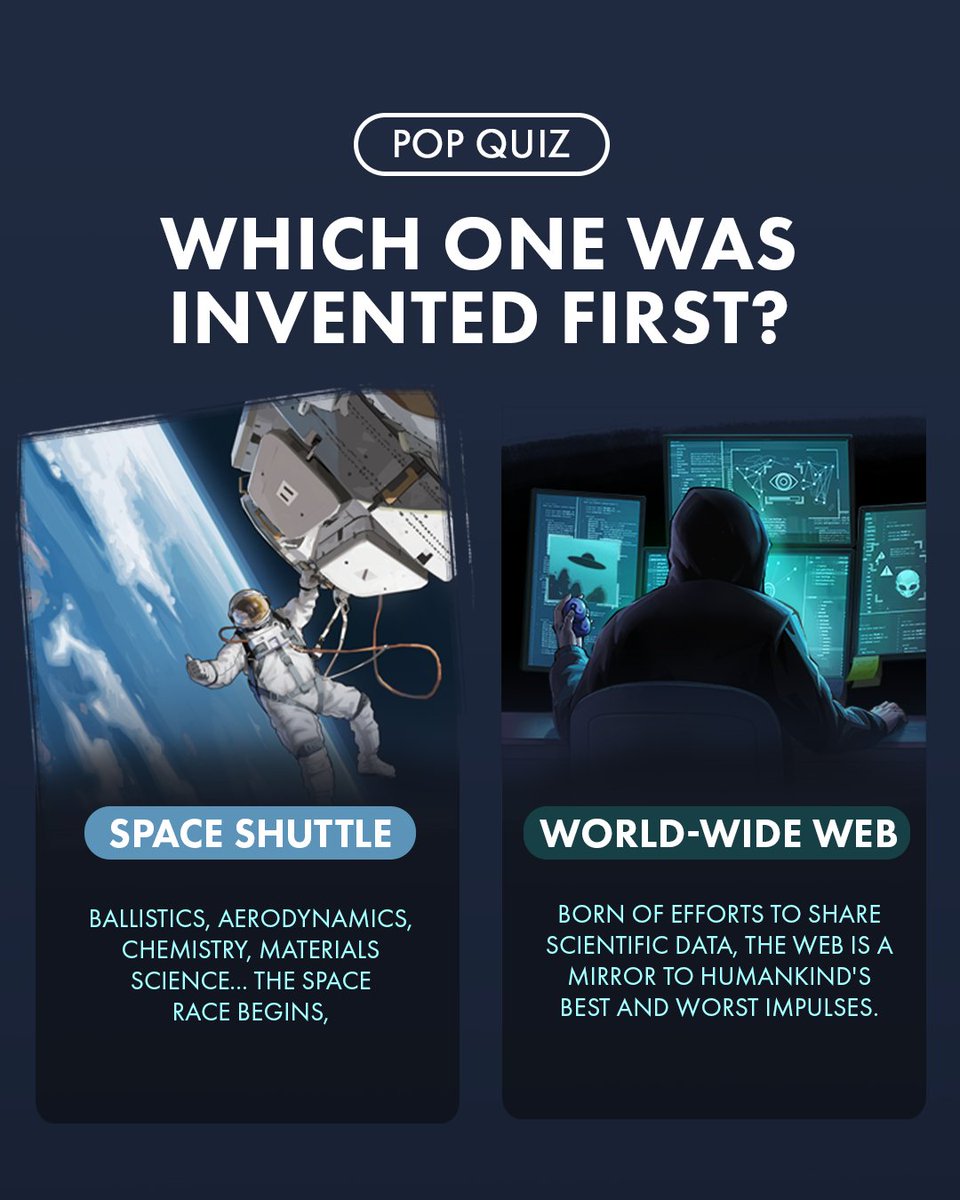 POP QUIZ

WHICH ONE WAS INVENTED FIRST?

SPACE SHUTTLE

BALLISTICS, AERODYNAMICS, CHEMISTRY, MATERIALS SCIENCE... THE SPACE RACE BEGINS,

WORLD-WIDE WEB

BORN OF EFFORTS TO SHARE SCIENTIFIC DATA, THE WEB IS A MIRROR TO HUMANKIND'S BEST AND WORST IMPULSES.